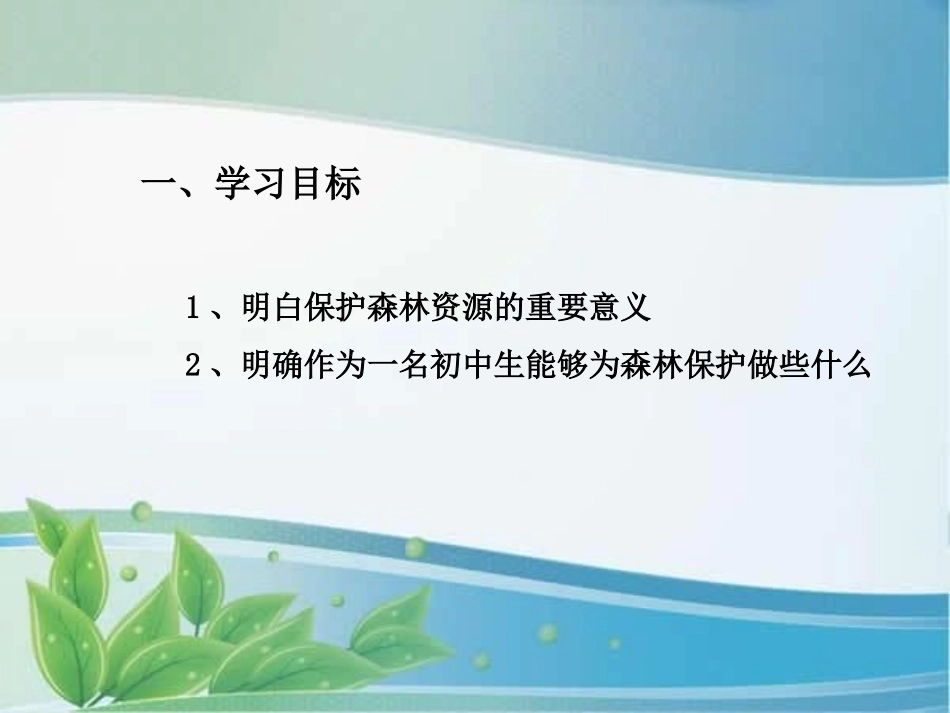 一、学习目标

1、明白保护森林资源的重要意义

2、明确作为一名初中生能够为森林保护做些什么